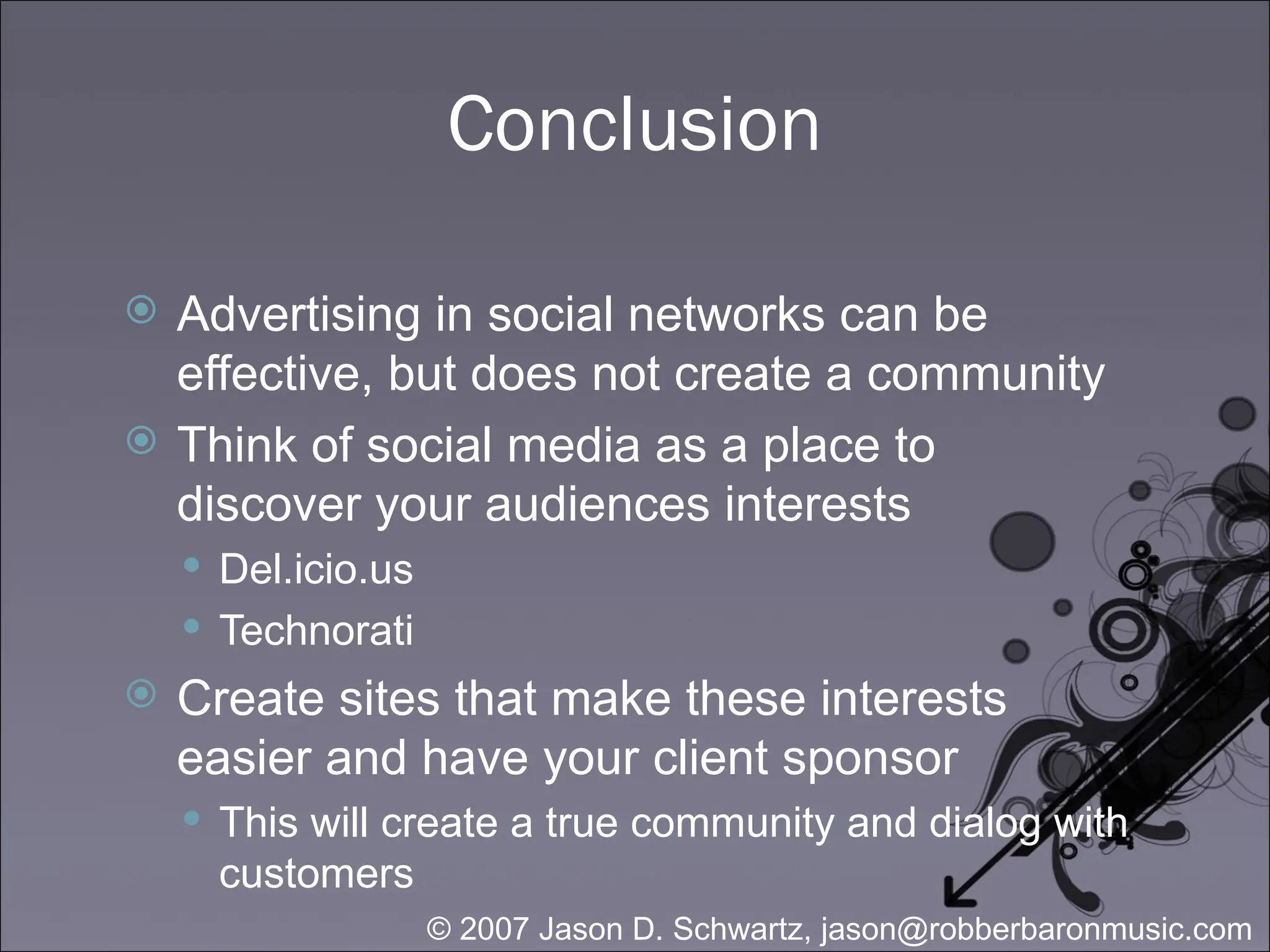 Conclusion

Advertising in social networks can be effective, but does not create a community

Think of social media as a place to discover your audiences interests

Del.icio.us

Technorati

Create sites that make these interests easier and have your client sponsor

This will create a true community and dialog with customers

© 2007 Jason D. Schwartz, jason@robberbaronmusic.com